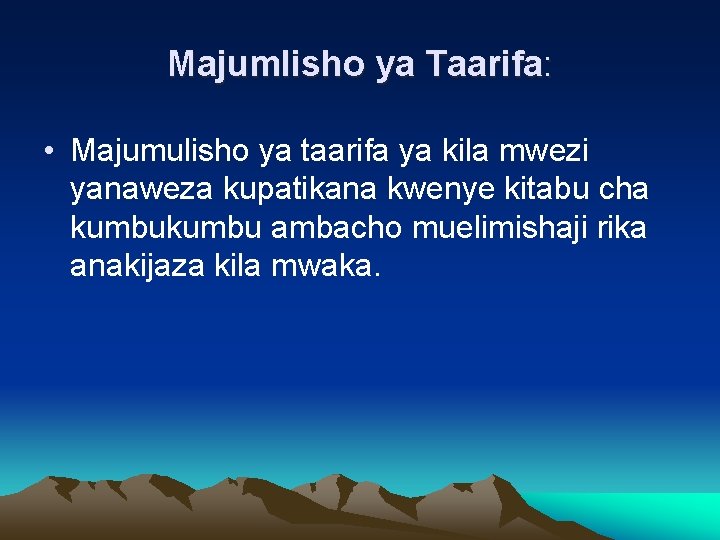 Majumlisho ya Taarifa:

• Majumulisho ya taarifa ya kila mwezi yanaweza kupatikana kwenye kitabu cha kumbukumbu ambacho muelimishaji rika anakijaza kila mwaka.